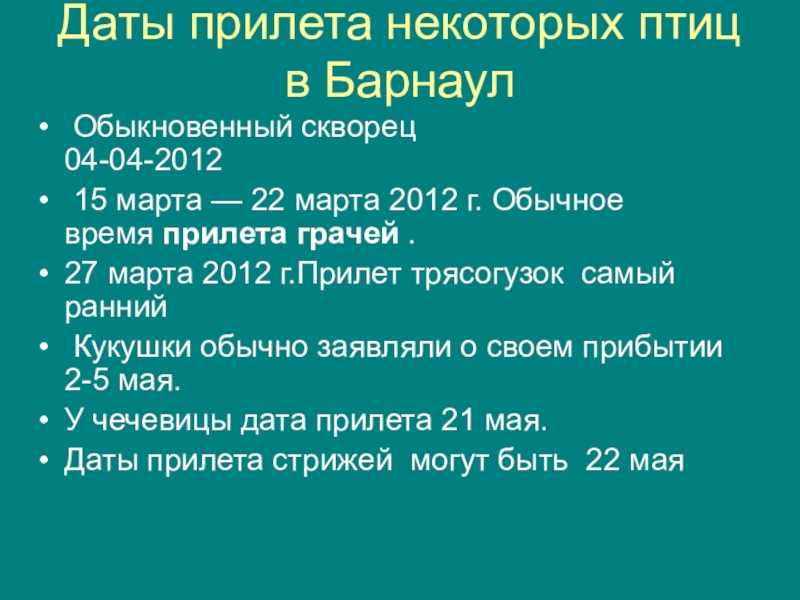 Даты прилета некоторых птиц в Барнаул

• Обыкновенный скворец 04-04-2012
• 15 марта — 22 марта 2012 г. Обычное время прилета грачей .
• 27 марта 2012 г.Прилет трясогузок самый ранний
• Кукушки обычно заявляли о своем прибытии 2-5 мая.
• У чечевицы дата прилета 21 мая.
• Даты прилета стрижей могут быть 22 мая